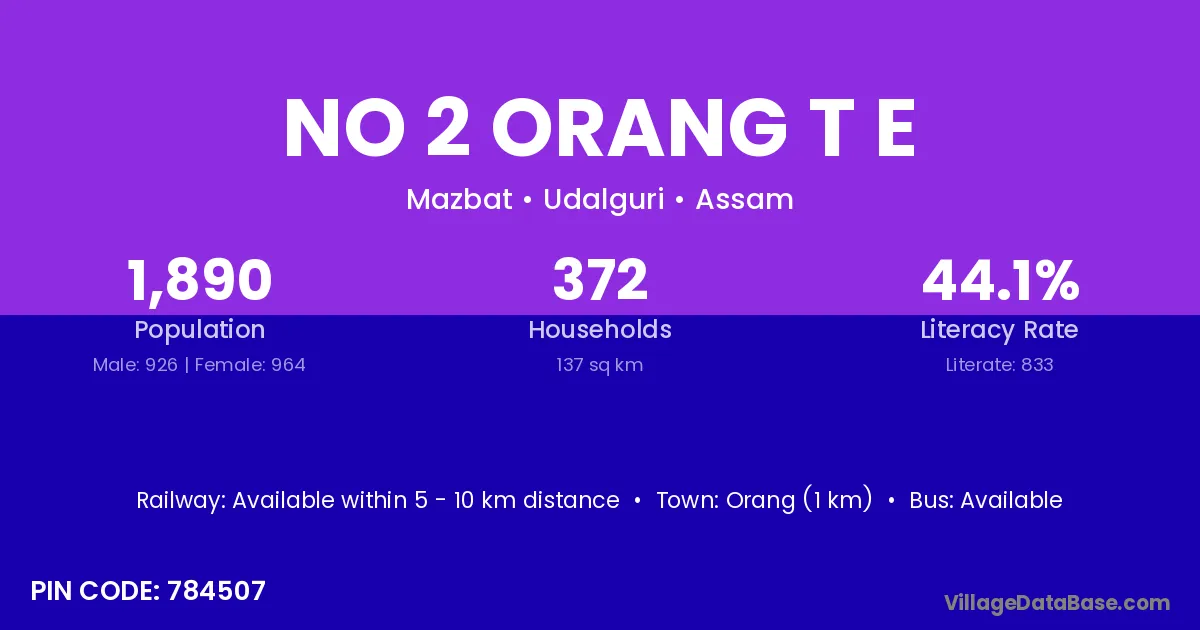 NO 2 ORANG T E

Mazbat • Udalguri • Assam

1,890
Population
Male: 926 | Female: 964

372
Households
137 sq km

44.1%
Literacy Rate
Literate: 833

Railway: Available within 5 - 10 km distance • Town: Orang (1 km) • Bus: Available

PIN CODE: 784507

VillageDataBase.com